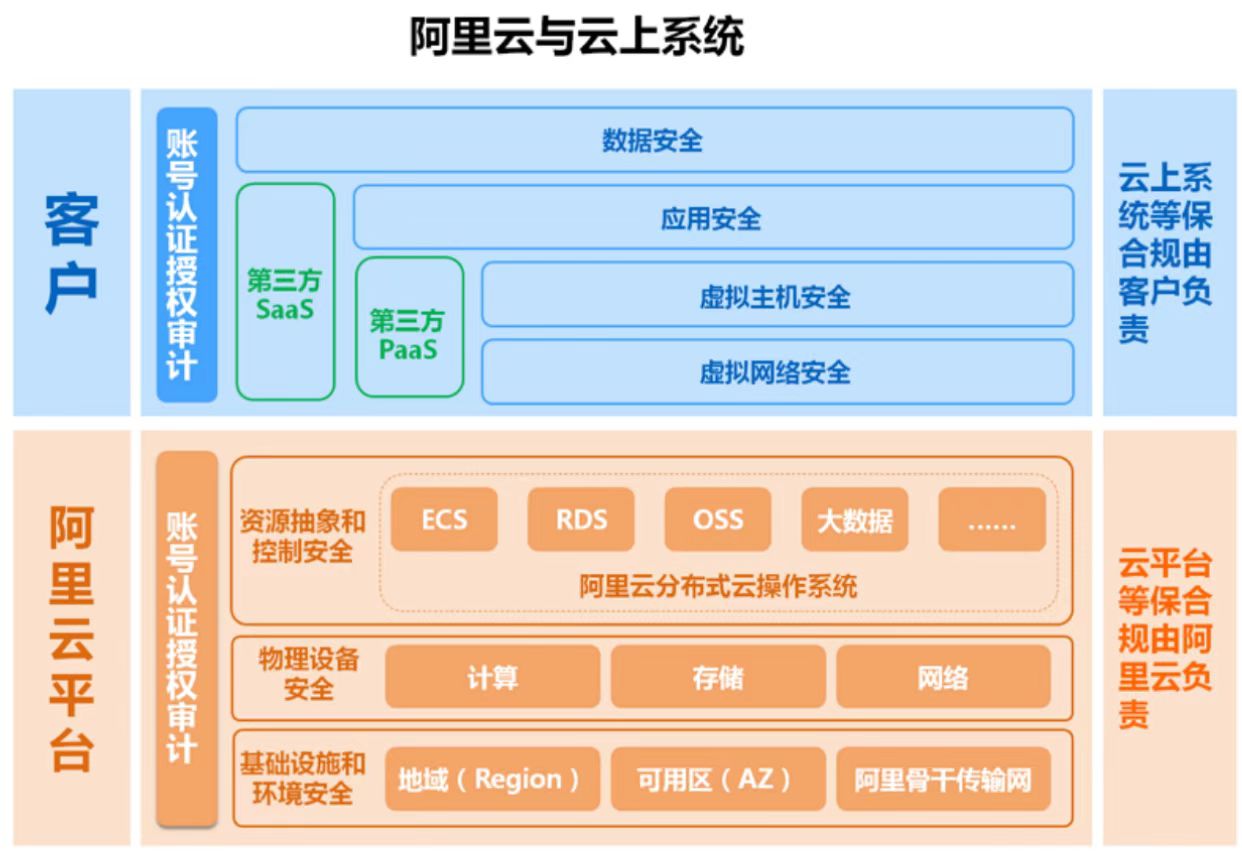 阿里云与云上系统

客户

账号认证授权审计

数据安全

第三方 SaaS

应用安全

第三方 PaaS

虚拟主机安全

虚拟网络安全

云上系统等保合规由客户负责

阿里云平台

账号认证授权审计

资源抽象和控制安全

ECS

RDS

OSS

大数据

......

阿里云分布式云操作系统

物理设备安全

计算

存储

网络

基础设施和环境安全

地域（Region）

可用区（AZ）

阿里骨干传输网

云平台等保合规由阿里云负责